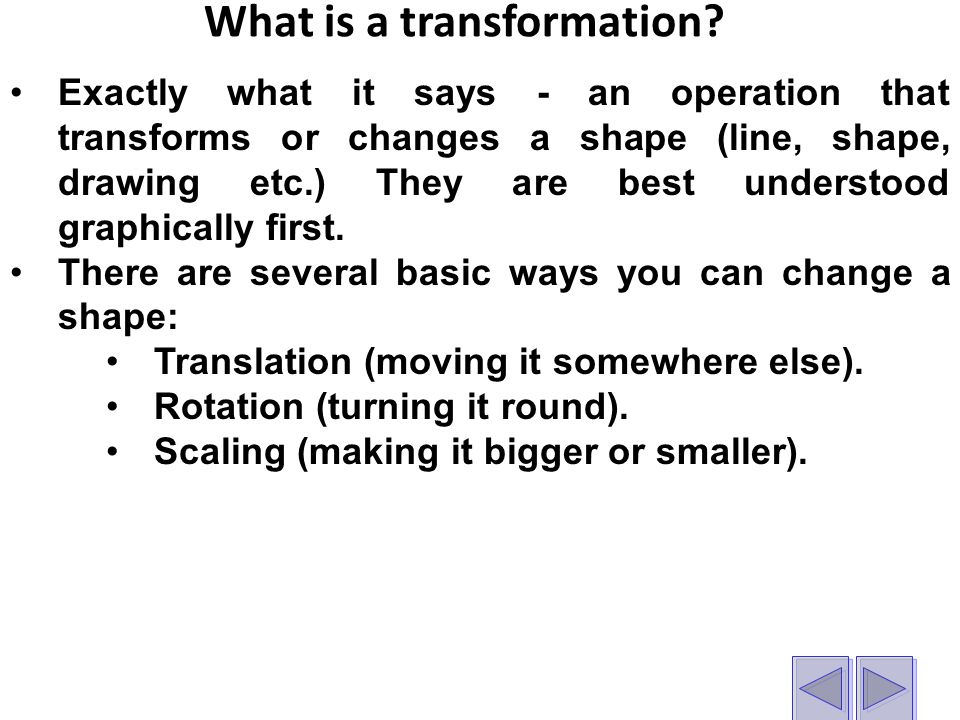 What is a transformation?

• Exactly what it says - an operation that transforms or changes a shape (line, shape, drawing etc.) They are best understood graphically first.
• There are several basic ways you can change a shape:
  • Translation (moving it somewhere else).
  • Rotation (turning it round).
  • Scaling (making it bigger or smaller).